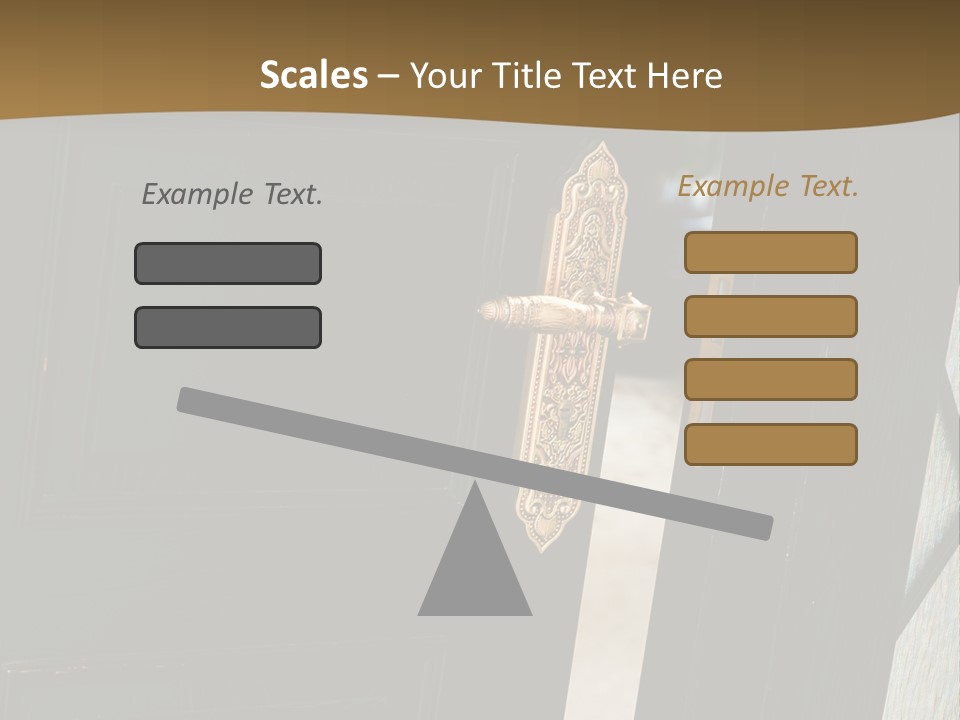 Scales – Your Title Text Here

Example Text.

Example Text.